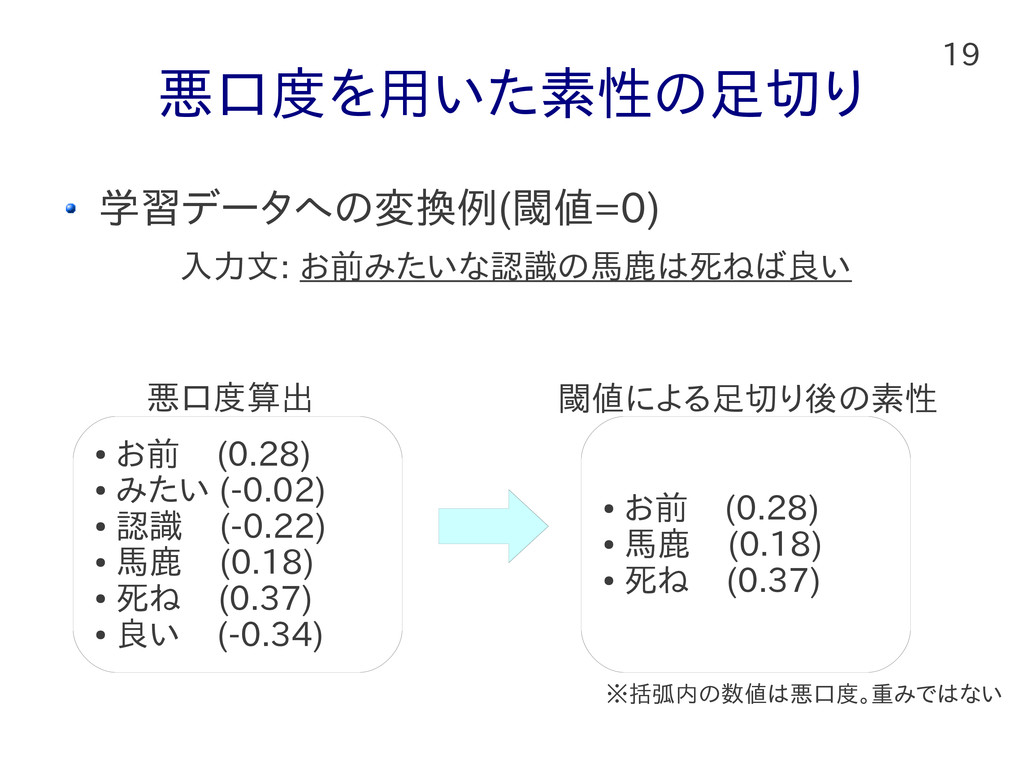 19

悪口度を用いた素性の足切り

• 学習データへの変換例(閾値=0)

入力文: お前みたいな認識の馬鹿は死ねば良い

悪口度算出

• お前 (0.28)
• みたい (-0.02)
• 認識 (-0.22)
• 馬鹿 (0.18)
• 死ね (0.37)
• 良い (-0.34)

閾値による足切り後の素性

• お前 (0.28)
• 馬鹿 (0.18)
• 死ね (0.37)

※括弧内の数値は悪口度。重みではない